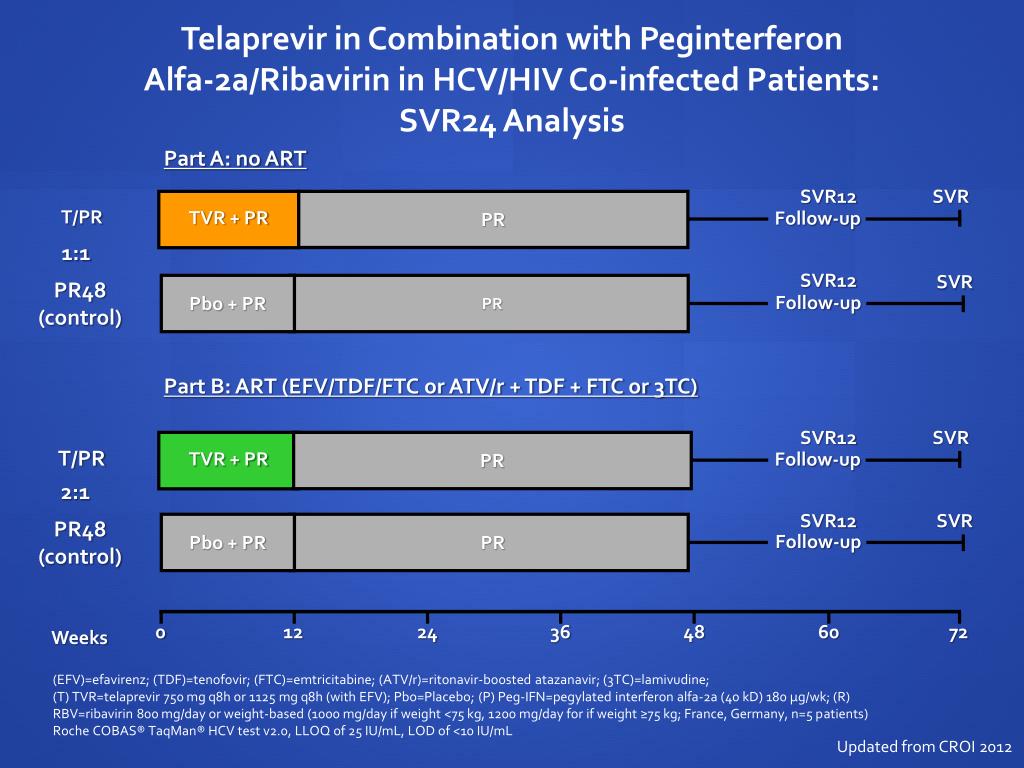 Telaprevir in Combination with Peginterferon Alfa-2a/Ribavirin in HCV/HIV Co-infected Patients: SVR24 Analysis

Part A: no ART

T/PR

TVR + PR

PR

SVR12 Follow-up

SVR

1:1

PR48 (control)

Pbo + PR

PR

SVR12 Follow-up

SVR

Part B: ART (EFV/TDF/FTC or ATV/r + TDF + FTC or 3TC)

T/PR

TVR + PR

PR

SVR12 Follow-up

SVR

2:1

PR48 (control)

Pbo + PR

PR

SVR12 Follow-up

SVR

Weeks 0 12 24 36 48 60 72

(EFV)=efavirenz; (TDF)=tenofovir; (FTC)=emtricitabine; (ATV/r)=ritonavir-boosted atazanavir; (3TC)=lamivudine; (T) TVR=telaprevir 750 mg q8h or 1125 mg q8h (with EFV); Pbo=Placebo; (P) Peg-IFN=pegylated interferon alfa-2a (40 kD) 180 µg/wk; (R) RBV=ribavirin 800 mg/day or weight-based (1000 mg/day if weight <75 kg, 1200 mg/day for if weight ≥75 kg; France, Germany, n=5 patients) Roche COBAS® TaqMan® HCV test v2.0, LLOQ of 25 IU/mL, LOD of <10 IU/mL

Updated from CROI 2012